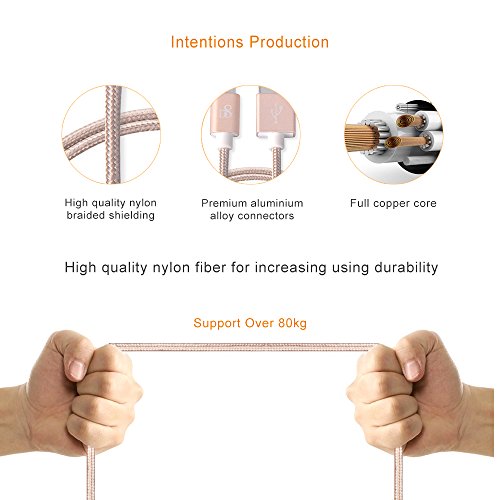 Intentions Production

High quality nylon braided shielding

Premium aluminium alloy connectors

Full copper core

High quality nylon fiber for increasing using durability

Support Over 80kg